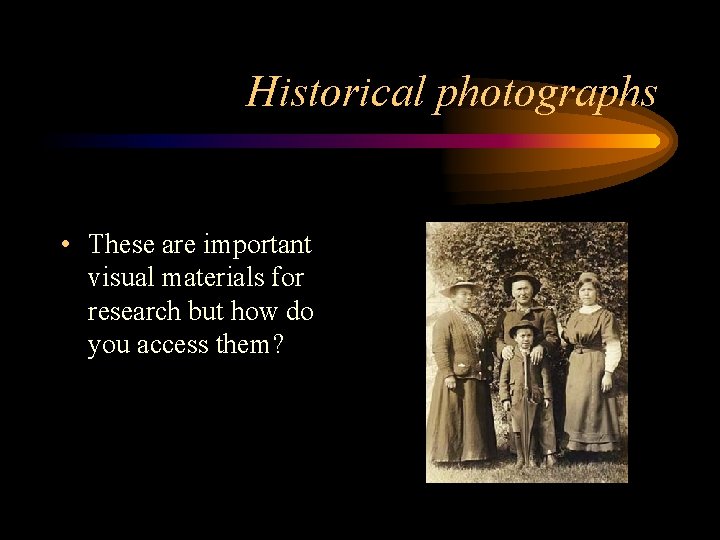 Historical photographs

• These are important visual materials for research but how do you access them?